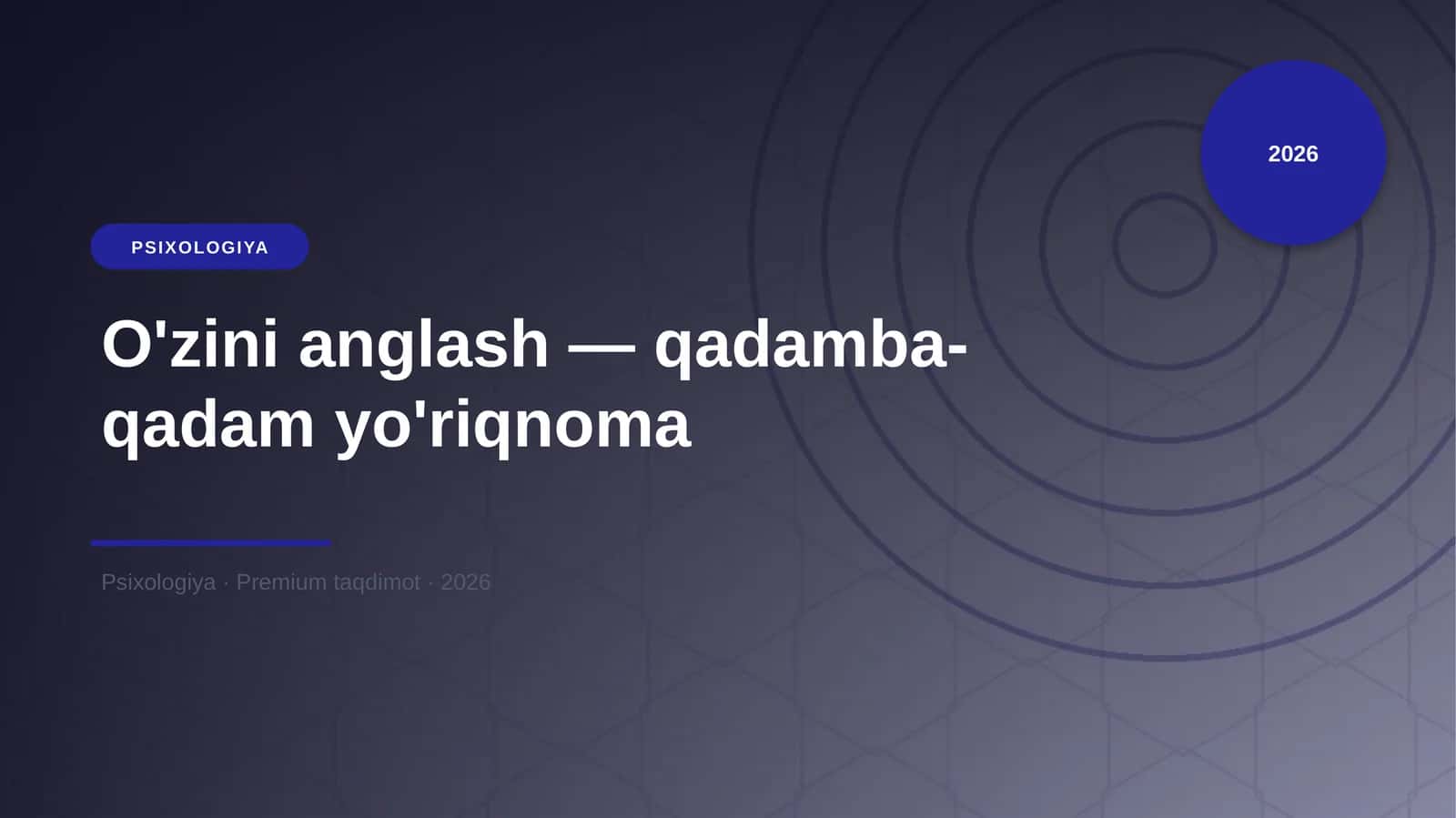 2026

PSIXOLOGIYA

O'zini anglash — qadamba-qadam yo'riqnoma

Psixologiya · Premium taqdimot · 2026